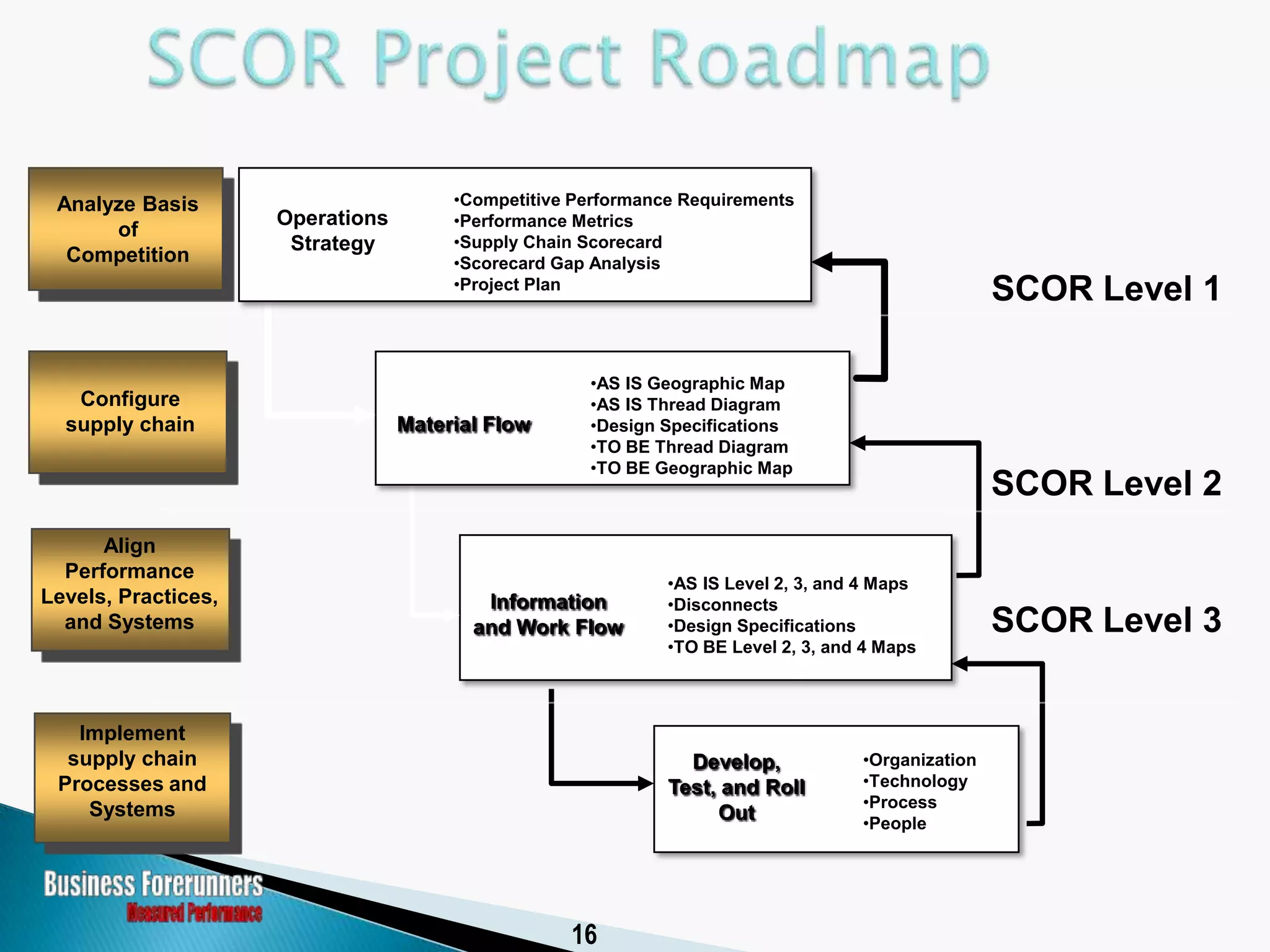 SCOR Project Roadmap

Analyze Basis of Competition

Operations Strategy

•Competitive Performance Requirements
•Performance Metrics
•Supply Chain Scorecard
•Scorecard Gap Analysis
•Project Plan

SCOR Level 1

Configure supply chain

Material Flow

•AS IS Geographic Map
•AS IS Thread Diagram
•Design Specifications
•TO BE Thread Diagram
•TO BE Geographic Map

SCOR Level 2

Align Performance Levels, Practices, and Systems

Information and Work Flow

•AS IS Level 2, 3, and 4 Maps
•Disconnects
•Design Specifications
•TO BE Level 2, 3, and 4 Maps

SCOR Level 3

Implement supply chain Processes and Systems

Develop, Test, and Roll Out

•Organization
•Technology
•Process
•People

Business Forerunners
Measured Performance

16